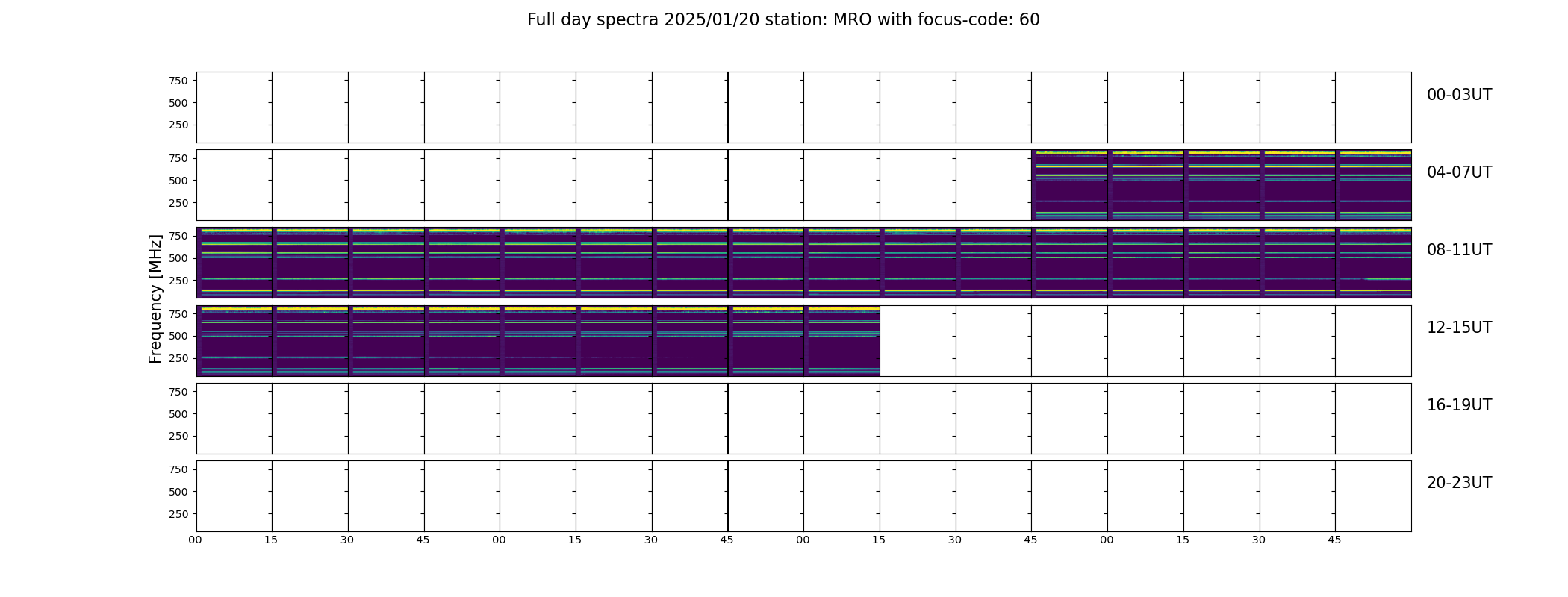 Full day spectra 2025/01/20 station: MRO with focus-code: 60

Frequency [MHz]

750
500
250
00-03UT

750
500
250
04-07UT

750
500
250
08-11UT

750
500
250
12-15UT

750
500
250
16-19UT

750
500
250
20-23UT

00 15 30 45 00 15 30 45 00 15 30 45 00 15 30 45